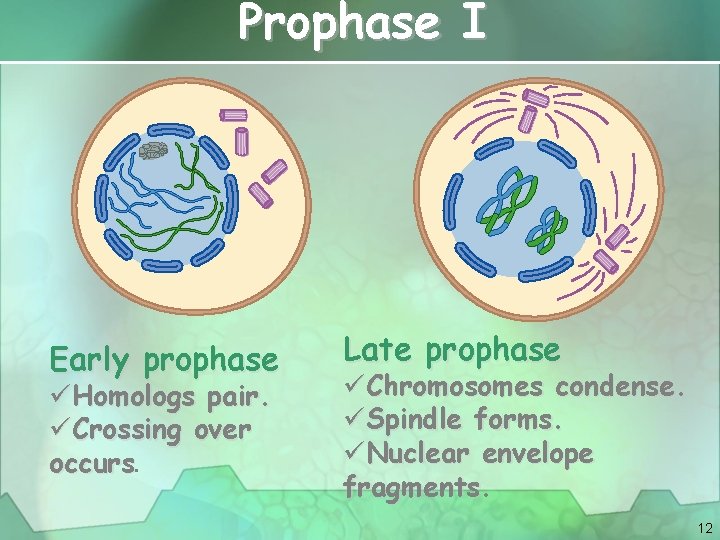 Prophase I

Early prophase
✓Homologs pair.
✓Crossing over occurs.

Late prophase
✓Chromosomes condense.
✓Spindle forms.
✓Nuclear envelope fragments.

12